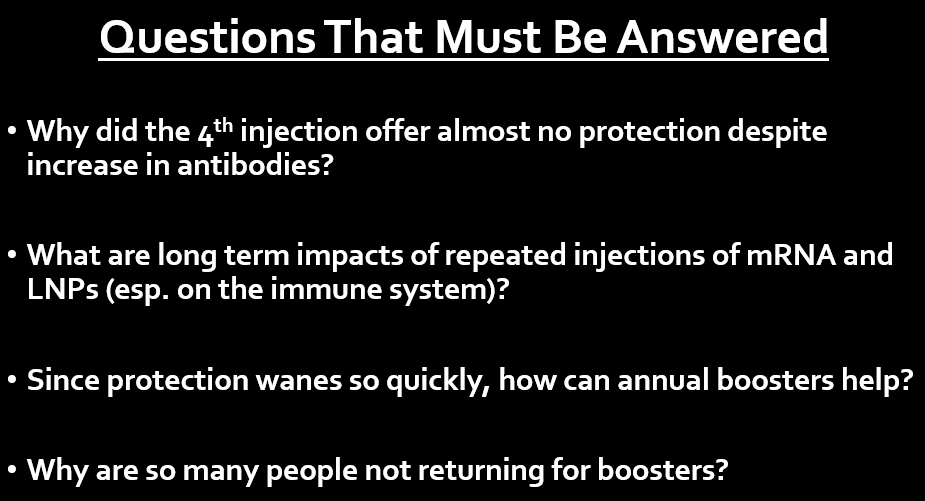 Questions That Must Be Answered

• Why did the 4$^{th}$ injection offer almost no protection despite increase in antibodies?

• What are long term impacts of repeated injections of mRNA and LNPs (esp. on the immune system)?

• Since protection wanes so quickly, how can annual boosters help?

• Why are so many people not returning for boosters?